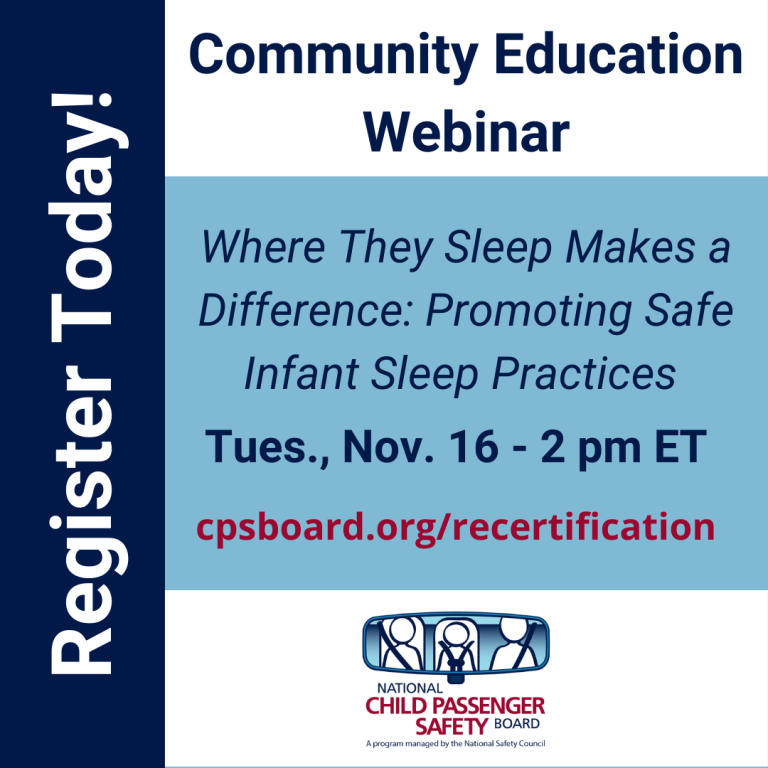 Register Today!

Community Education Webinar

Where They Sleep Makes a Difference: Promoting Safe Infant Sleep Practices

Tues., Nov. 16 - 2 pm ET

cpsboard.org/recertification

NATIONAL
CHILD PASSENGER
SAFETY BOARD
A program managed by the National Safety Council